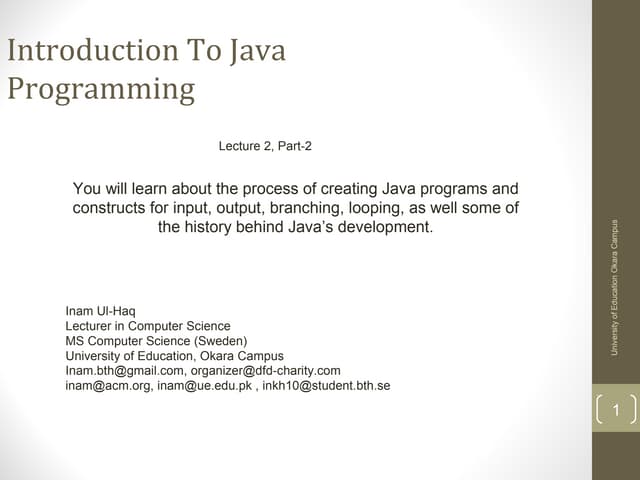 Introduction To Java Programming

Lecture 2, Part-2

You will learn about the process of creating Java programs and constructs for input, output, branching, looping, as well some of the history behind Java's development.

Inam Ul-Haq
Lecturer in Computer Science
MS Computer Science (Sweden)
University of Education, Okara Campus
Inam.bth@gmail.com, organizer@dfd-charity.com
inam@acm.org, inam@ue.edu.pk , inkh10@student.bth.se

University of Education Okara Campus

1